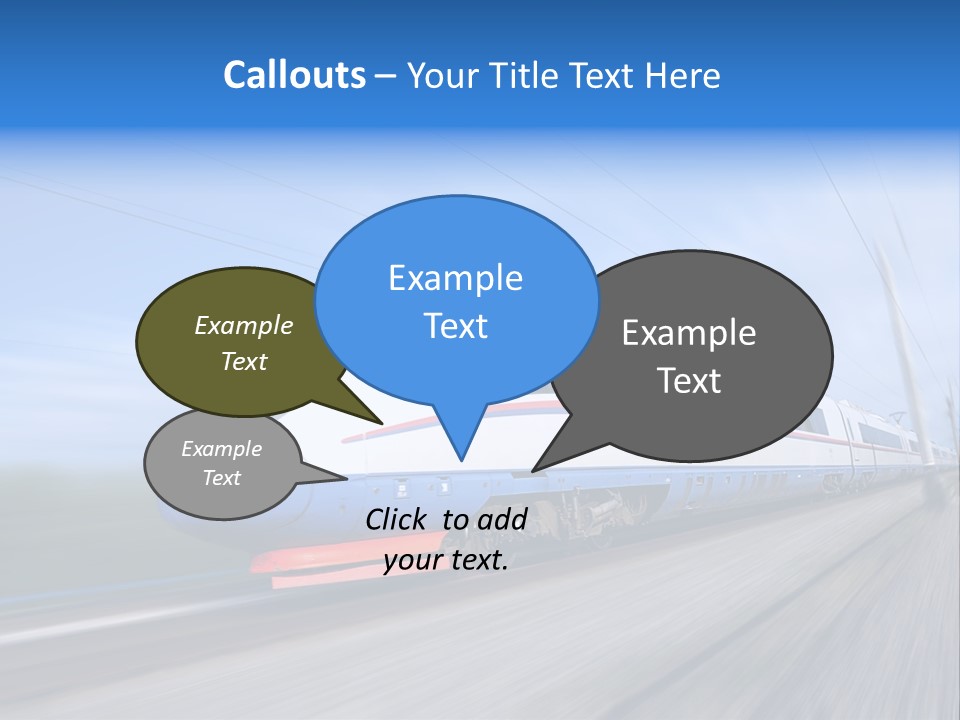 Callouts – Your Title Text Here

Example Text

Example Text

Example Text

Example Text

Click to add your text.